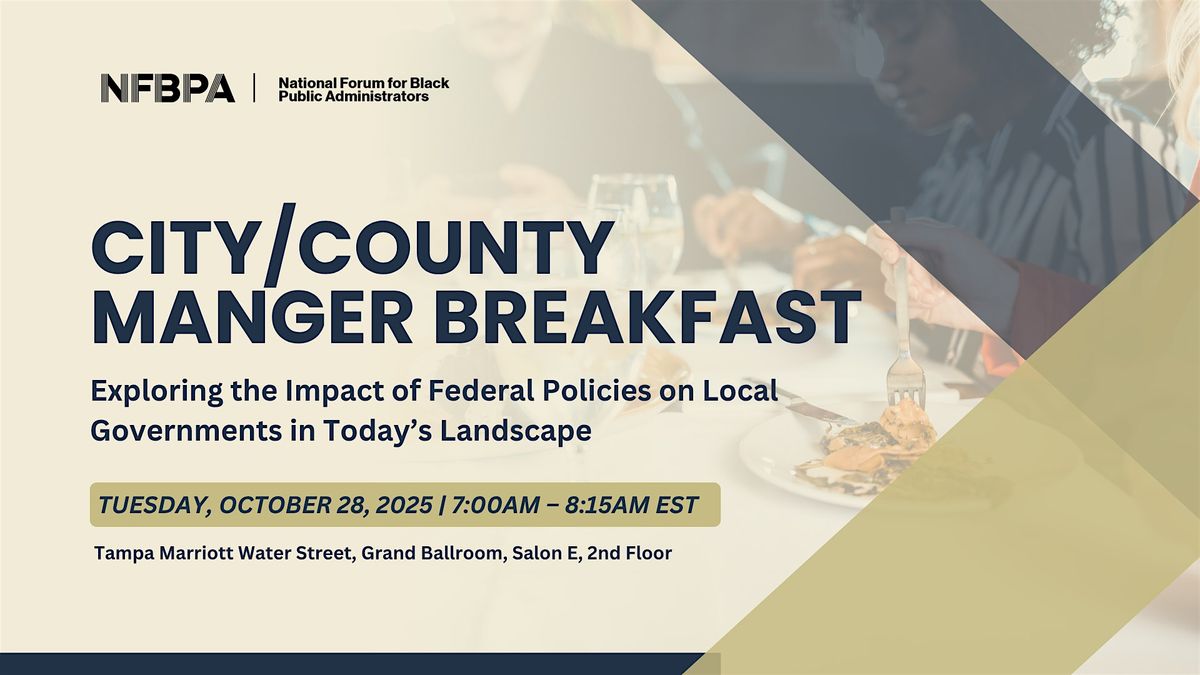 NFBPA | National Forum for Black Public Administrators

CITY/COUNTY MANGER BREAKFAST

Exploring the Impact of Federal Policies on Local Governments in Today's Landscape

TUESDAY, OCTOBER 28, 2025 | 7:00AM – 8:15AM EST

Tampa Marriott Water Street, Grand Ballroom, Salon E, 2nd Floor